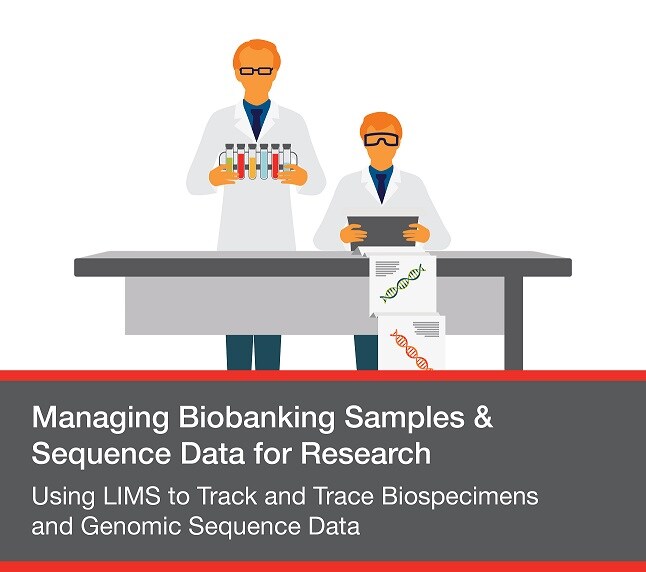 Managing Biobanking Samples & Sequence Data for Research

Using LIMS to Track and Trace Biospecimens and Genomic Sequence Data